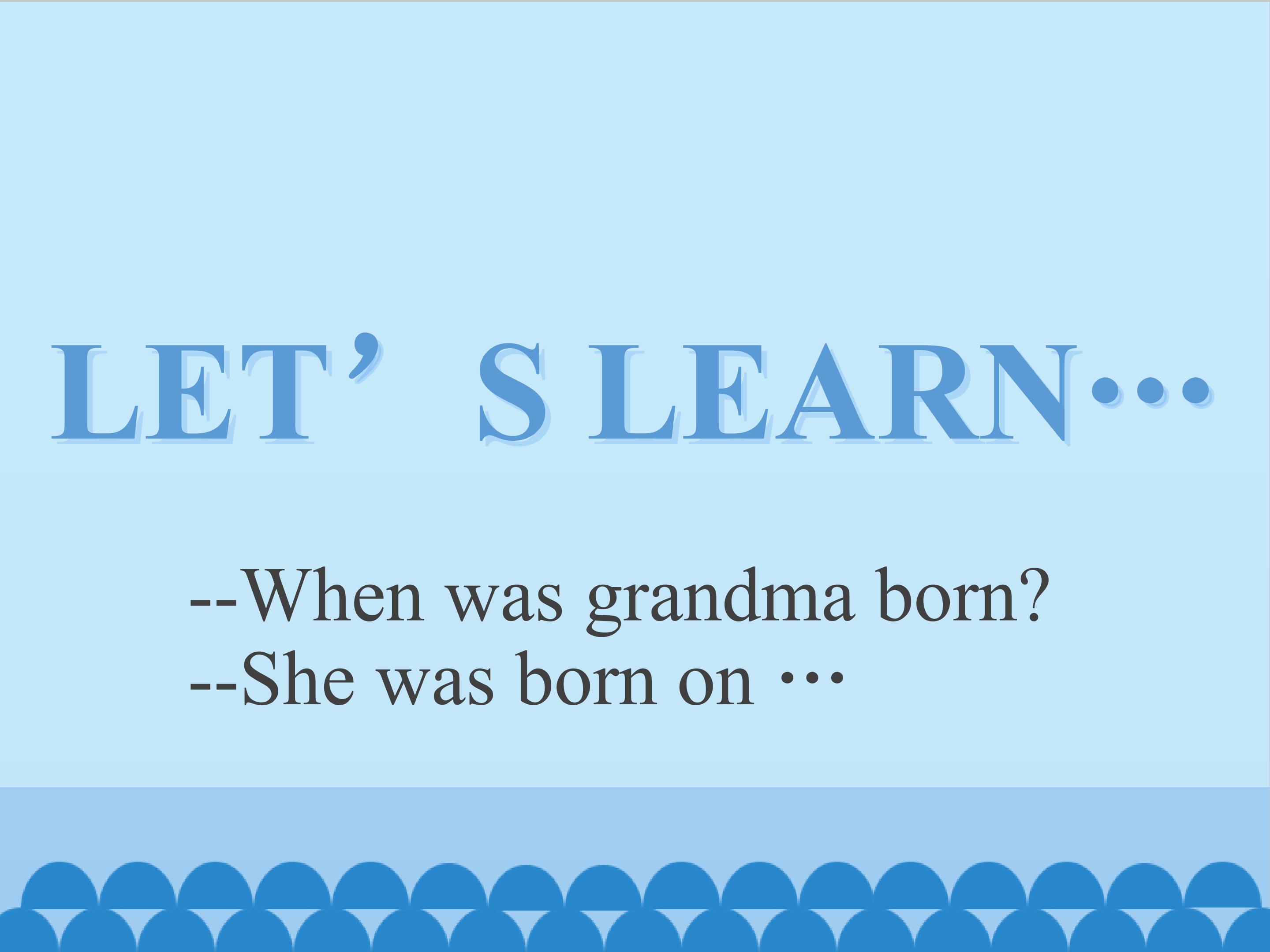 LET'S LEARN…

--When was grandma born?
--She was born on …